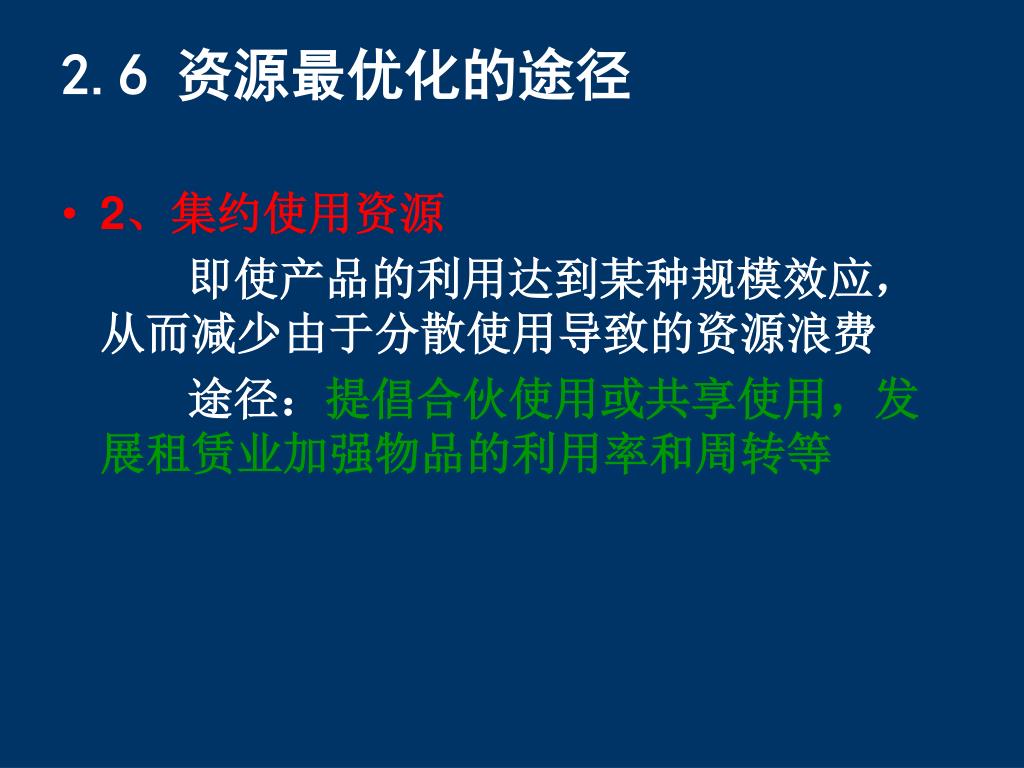 2.6 资源最优化的途径

• 2、集约使用资源

即使产品的利用达到某种规模效应，从而减少由于分散使用导致的资源浪费

途径：提倡合伙使用或共享使用，发展租赁业加强物品的利用率和周转等